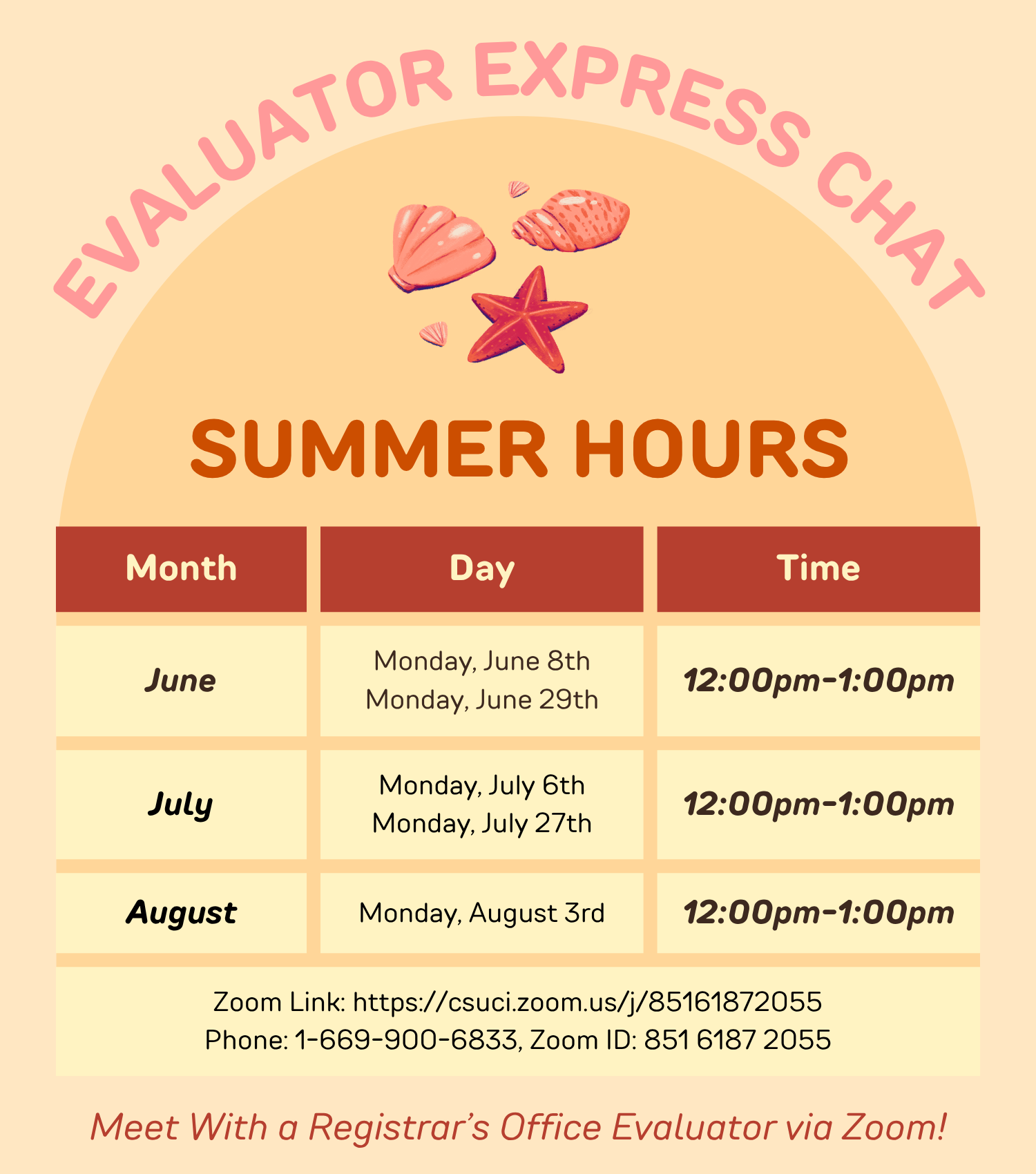 EVALUATOR EXPRESS CHAT

SUMMER HOURS

| Month | Day | Time |
|---|---|---|
| June | Monday, June 8th Monday, June 29th | 12:00pm-1:00pm |
| July | Monday, July 6th Monday, July 27th | 12:00pm-1:00pm |
| August | Monday, August 3rd | 12:00pm-1:00pm |

Zoom Link: https://csuci.zoom.us/j/85161872055
Phone: 1-669-900-6833, Zoom ID: 851 6187 2055

Meet With a Registrar's Office Evaluator via Zoom!